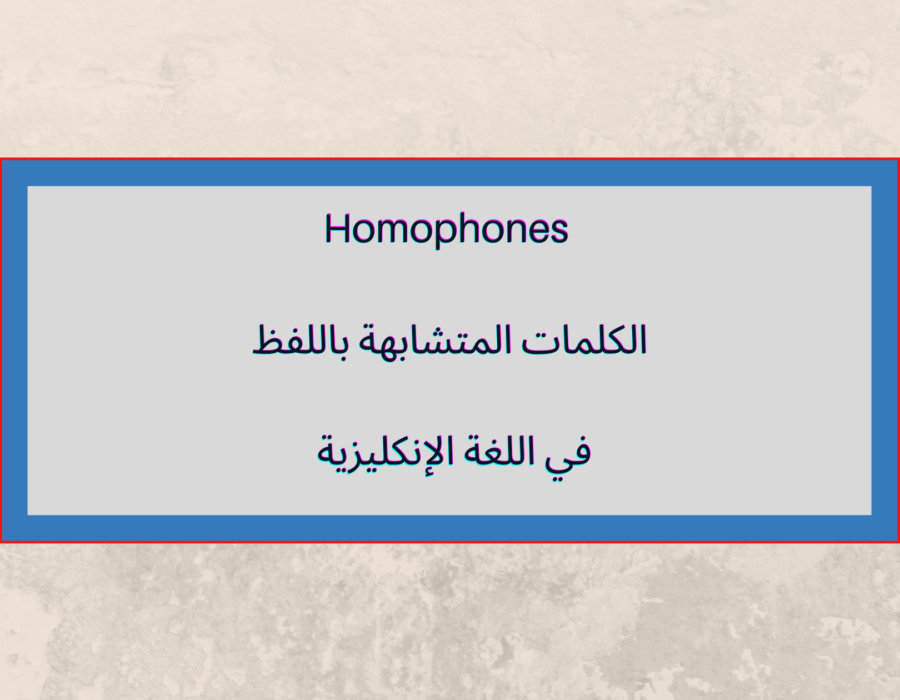 Homophones

الكلمات المتشابهة باللفظ

في اللغة الإنكليزية